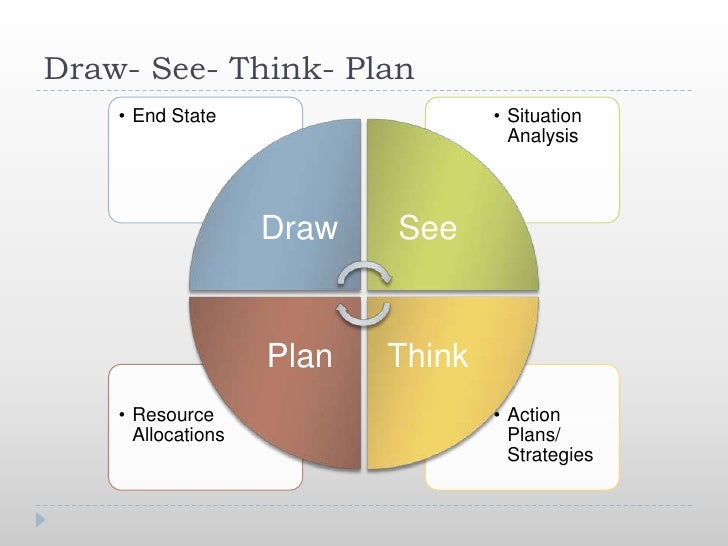 Draw- See- Think- Plan

• End State

• Situation Analysis

Draw

See

Plan

Think

• Resource Allocations

• Action Plans/ Strategies